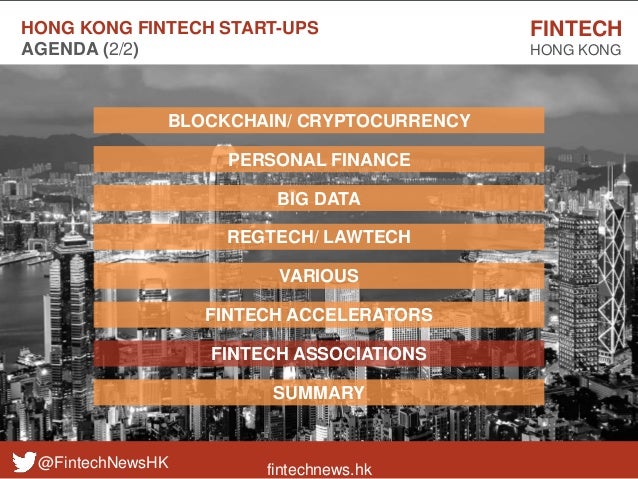 HONG KONG FINTECH START-UPS
AGENDA (2/2)

FINTECH
HONG KONG

BLOCKCHAIN/ CRYPTOCURRENCY

PERSONAL FINANCE

BIG DATA

REGTECH/ LAWTECH

VARIOUS

FINTECH ACCELERATORS

FINTECH ASSOCIATIONS

SUMMARY

@FintechNewsHK

fintechnews.hk